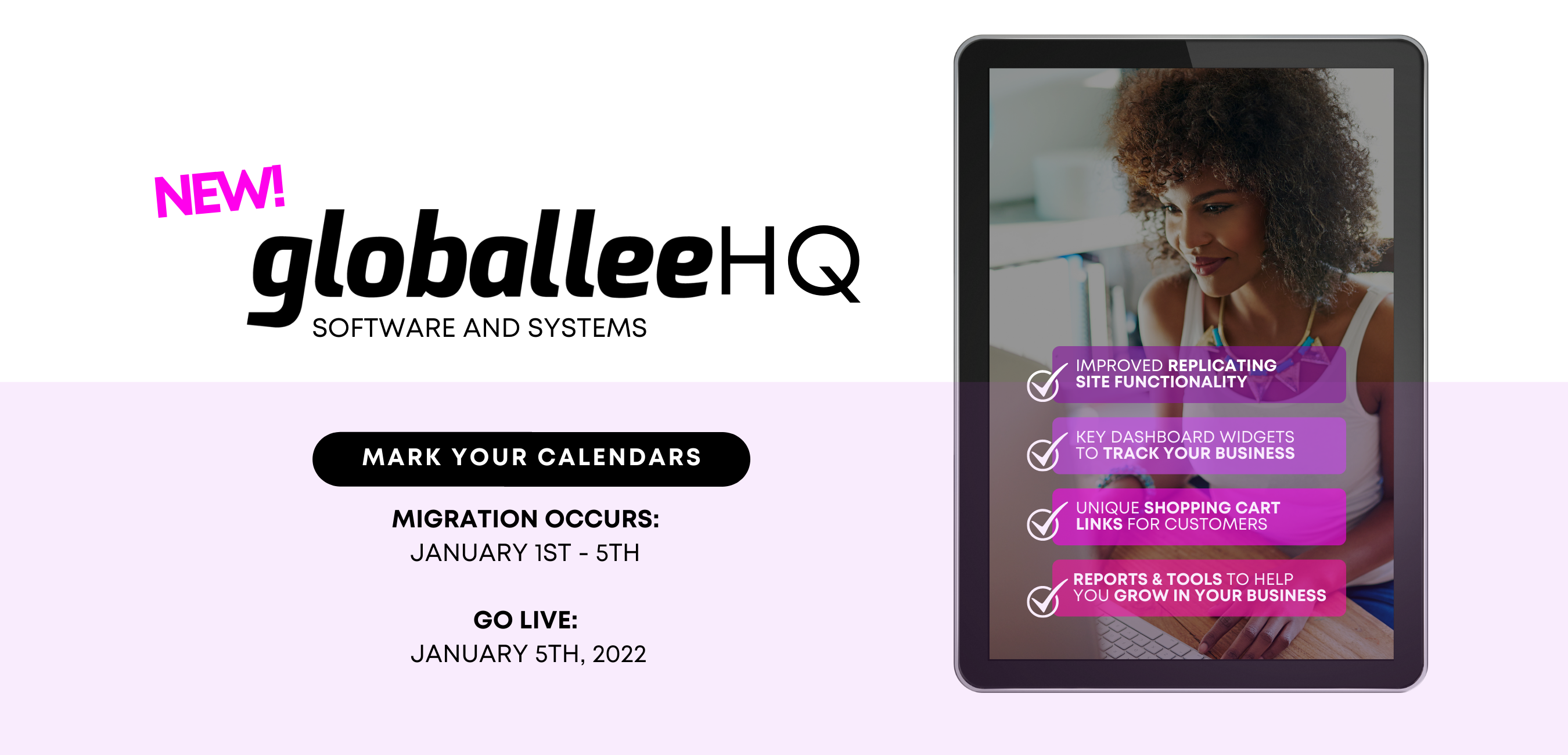 NEW!
globalleeHQ
SOFTWARE AND SYSTEMS

MARK YOUR CALENDARS

MIGRATION OCCURS:
JANUARY 1ST - 5TH

GO LIVE:
JANUARY 5TH, 2022

IMPROVED REPLICATING SITE FUNCTIONALITY

KEY DASHBOARD WIDGETS TO TRACK YOUR BUSINESS

UNIQUE SHOPPING CART LINKS FOR CUSTOMERS

REPORTS & TOOLS TO HELP YOU GROW IN YOUR BUSINESS